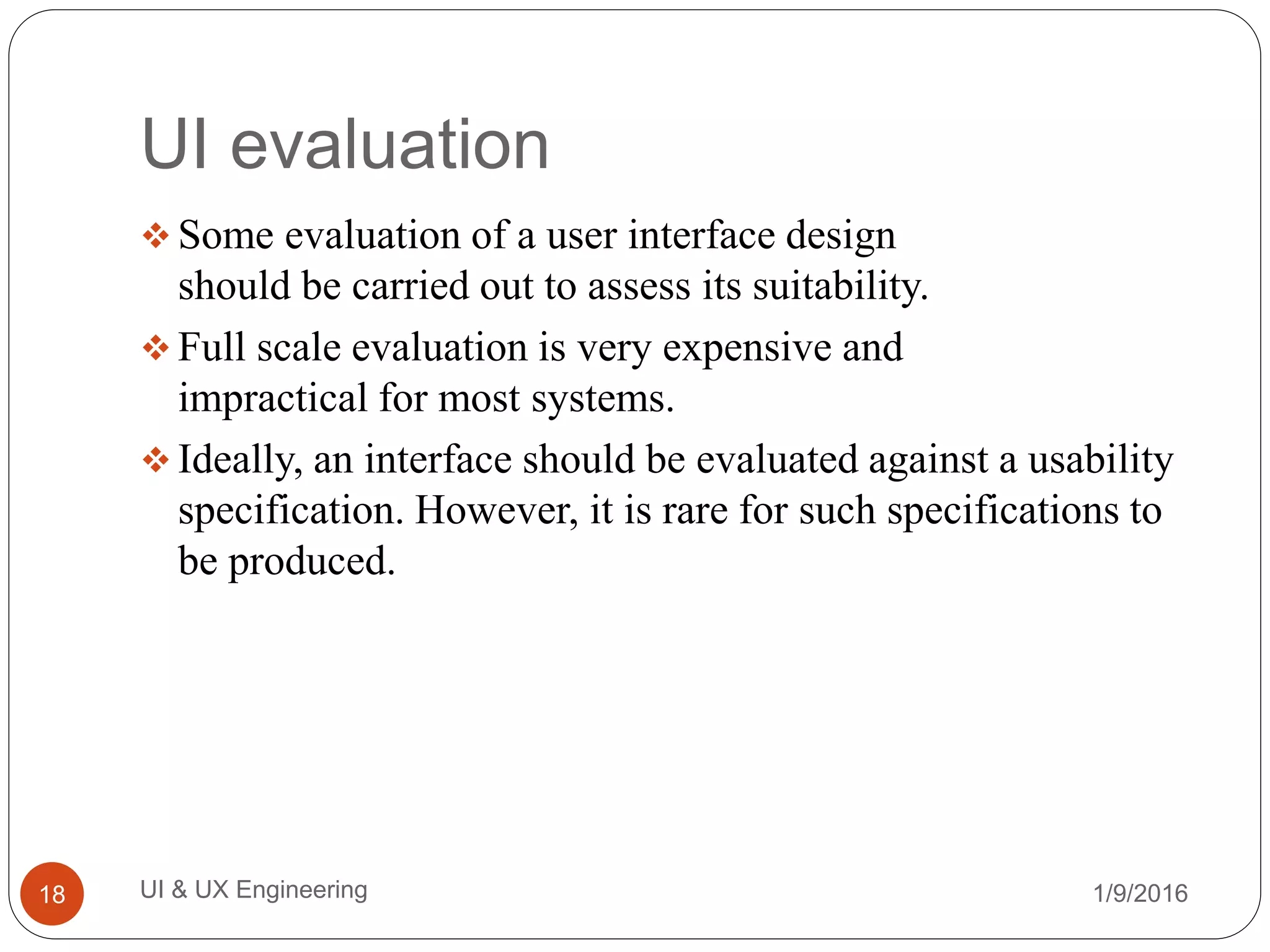 UI evaluation

❖ Some evaluation of a user interface design should be carried out to assess its suitability.

❖ Full scale evaluation is very expensive and impractical for most systems.

❖ Ideally, an interface should be evaluated against a usability specification. However, it is rare for such specifications to be produced.

18

UI & UX Engineering

1/9/2016